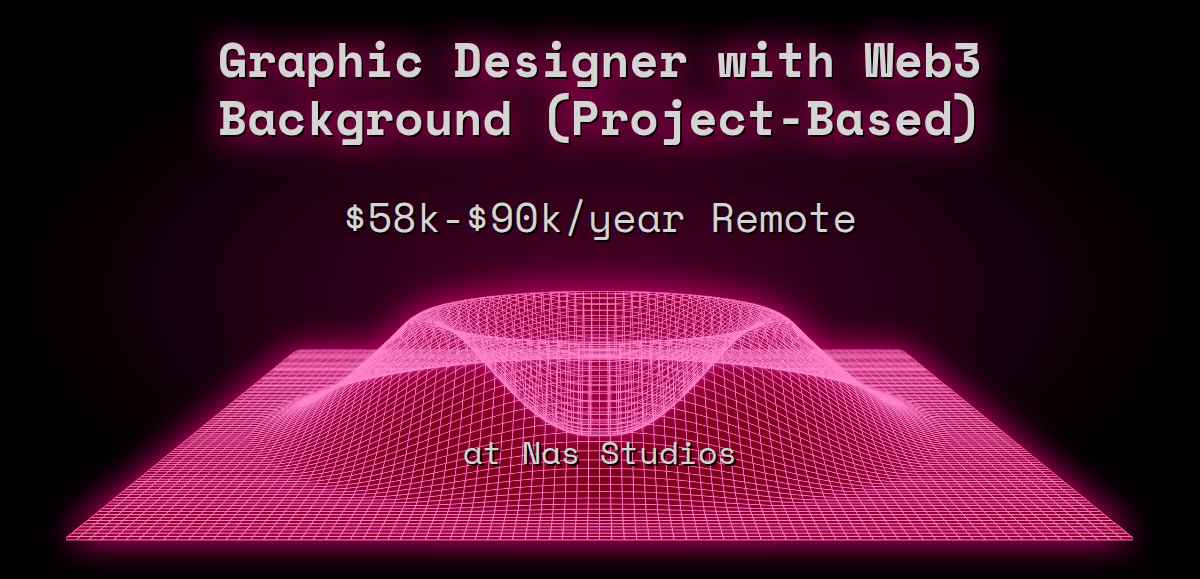 Graphic Designer with Web3 Background (Project-Based)

\$58k-\$90k/year Remote

at Nas Studios